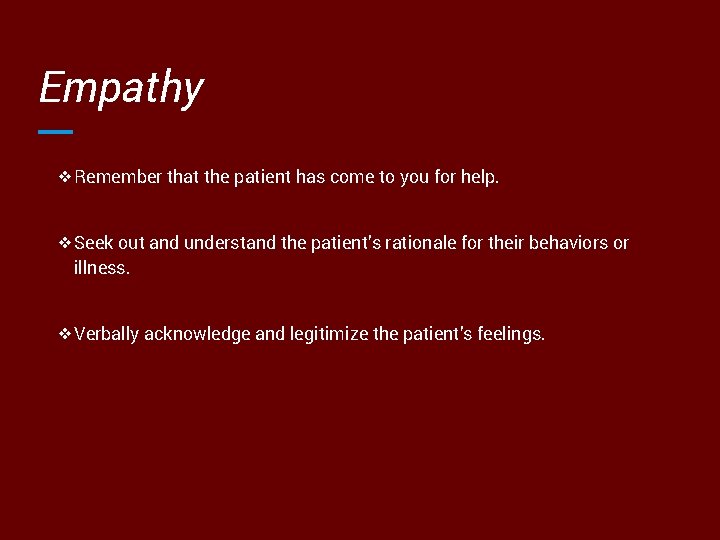 Empathy

❖ Remember that the patient has come to you for help.

❖ Seek out and understand the patient's rationale for their behaviors or illness.

❖ Verbally acknowledge and legitimize the patient's feelings.